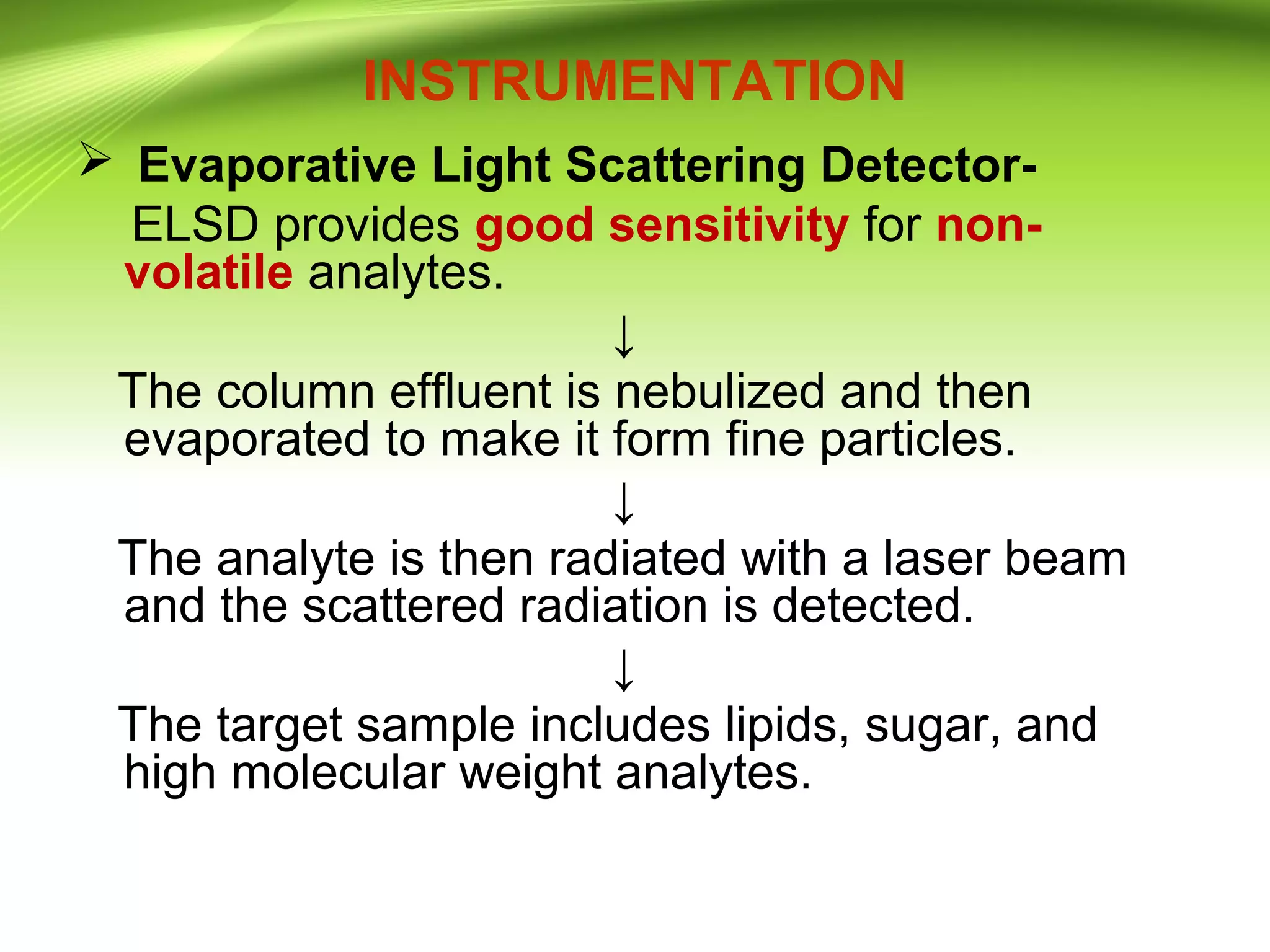 INSTRUMENTATION

➢ Evaporative Light Scattering Detector-

ELSD provides good sensitivity for non-volatile analytes.

↓

The column effluent is nebulized and then evaporated to make it form fine particles.

↓

The analyte is then radiated with a laser beam and the scattered radiation is detected.

↓

The target sample includes lipids, sugar, and high molecular weight analytes.